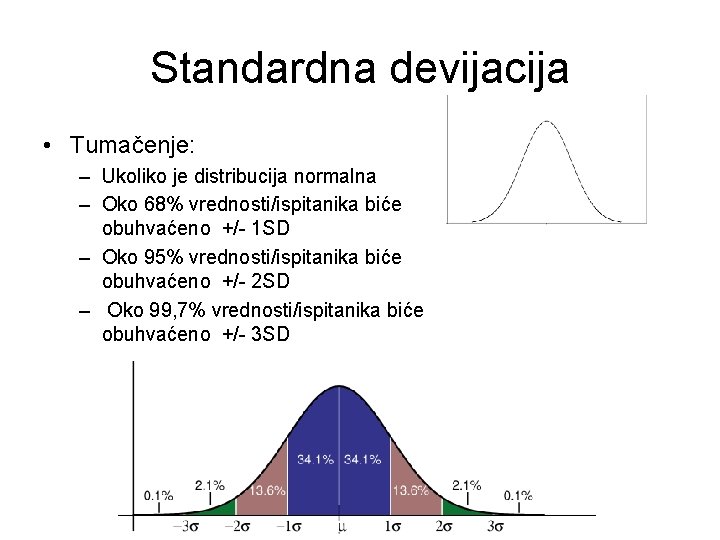 Standardna devijacija

• Tumačenje:
– Ukoliko je distribucija normalna
– Oko 68% vrednosti/ispitanika biće obuhvaćeno +/- 1SD
– Oko 95% vrednosti/ispitanika biće obuhvaćeno +/- 2SD
– Oko 99,7% vrednosti/ispitanika biće obuhvaćeno +/- 3SD

0.1% 2.1% 13.6% 34.1% 34.1% 13.6% 2.1% 0.1%

$-3\sigma$ $-2\sigma$ $-1\sigma$ $\mu$ $1\sigma$ $2\sigma$ $3\sigma$